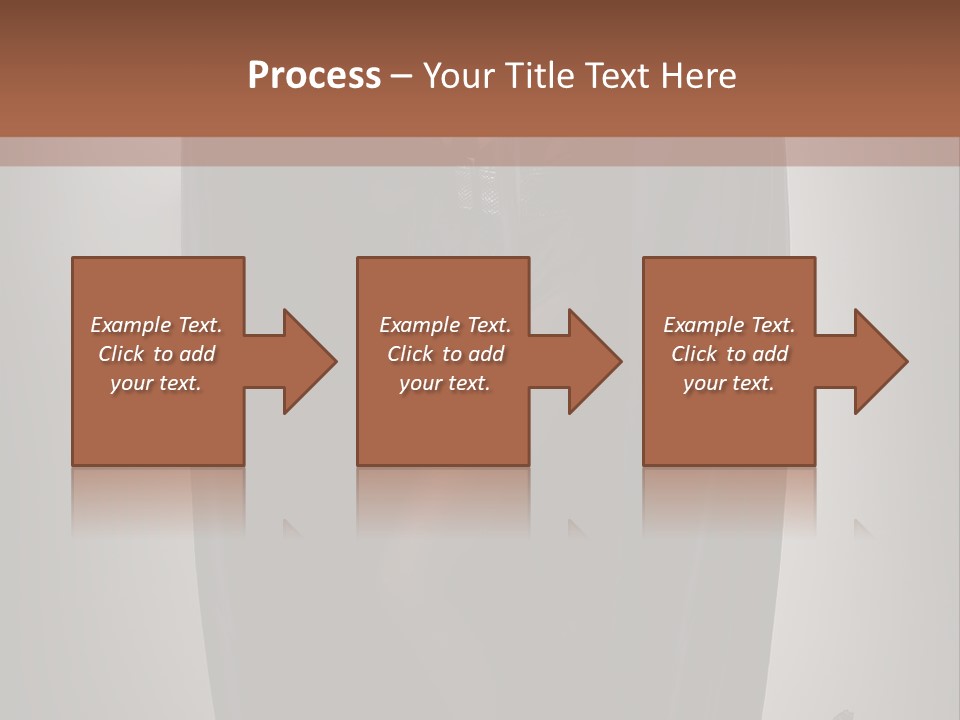 Process – Your Title Text Here

Example Text. Click to add your text.

Example Text. Click to add your text.

Example Text. Click to add your text.